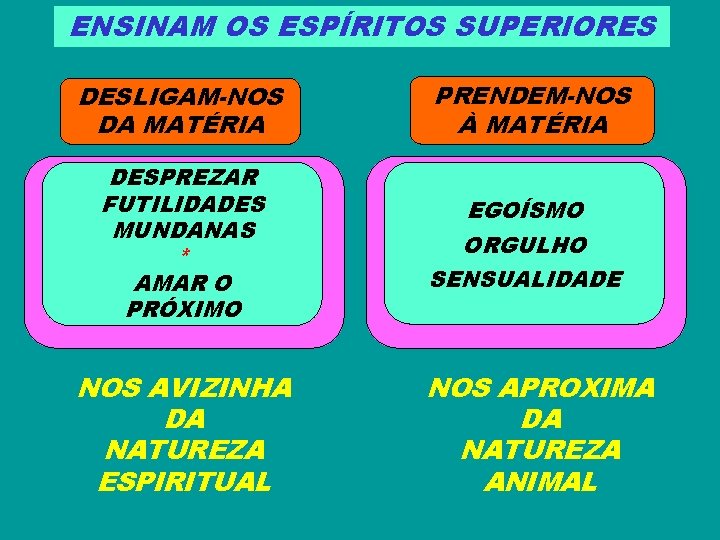 ENSINAM OS ESPÍRITOS SUPERIORES

DESLIGAM-NOS DA MATÉRIA

DESPREZAR FUTILIDADES MUNDANAS
*
AMAR O PRÓXIMO

NOS AVIZINHA DA NATUREZA ESPIRITUAL

PRENDEM-NOS À MATÉRIA

EGOÍSMO
ORGULHO
SENSUALIDADE

NOS APROXIMA DA NATUREZA ANIMAL